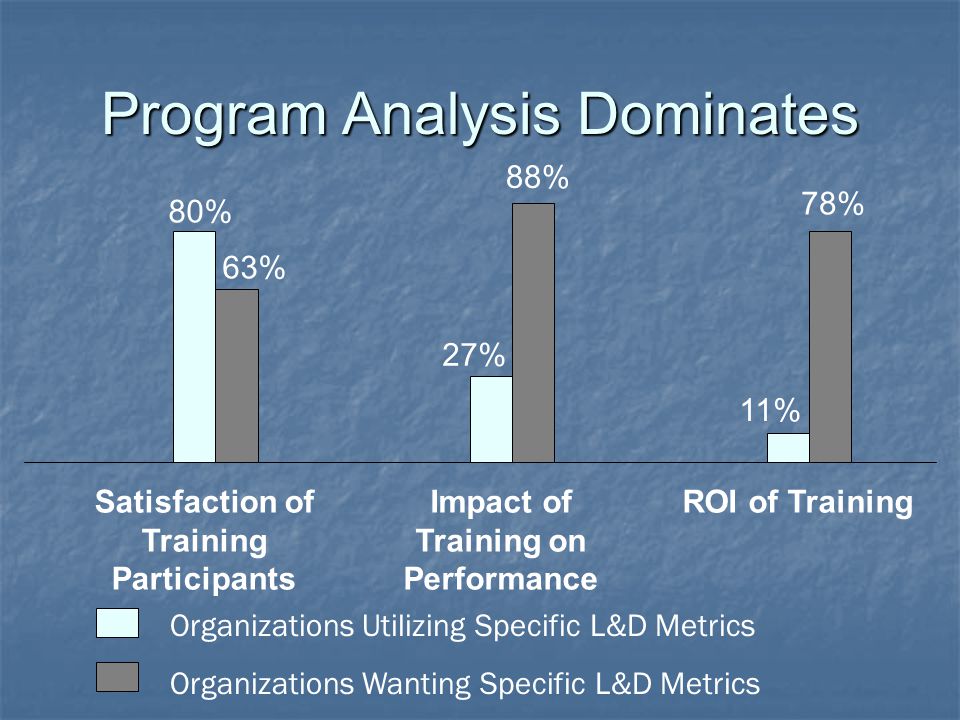 Program Analysis Dominates

80%
63%
88%
27%
78%
11%

Satisfaction of Training Participants

Impact of Training on Performance

ROI of Training

Organizations Utilizing Specific L&D Metrics

Organizations Wanting Specific L&D Metrics